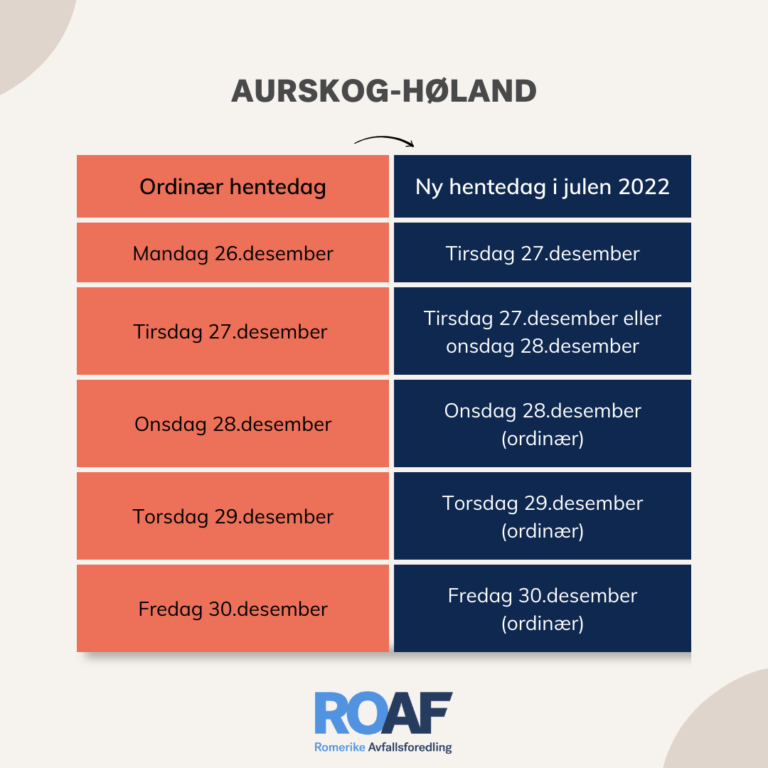 AURSKOG-HØLAND

| Ordinær hentedag | Ny hentedag i julen 2022 |
|---|---|
| Mandag 26.desember | Tirsdag 27.desember |
| Tirsdag 27.desember | Tirsdag 27.desember eller onsdag 28.desember |
| Onsdag 28.desember | Onsdag 28.desember (ordinær) |
| Torsdag 29.desember | Torsdag 29.desember (ordinær) |
| Fredag 30.desember | Fredag 30.desember (ordinær) |

ROAF
Romerike Avfallsforedling